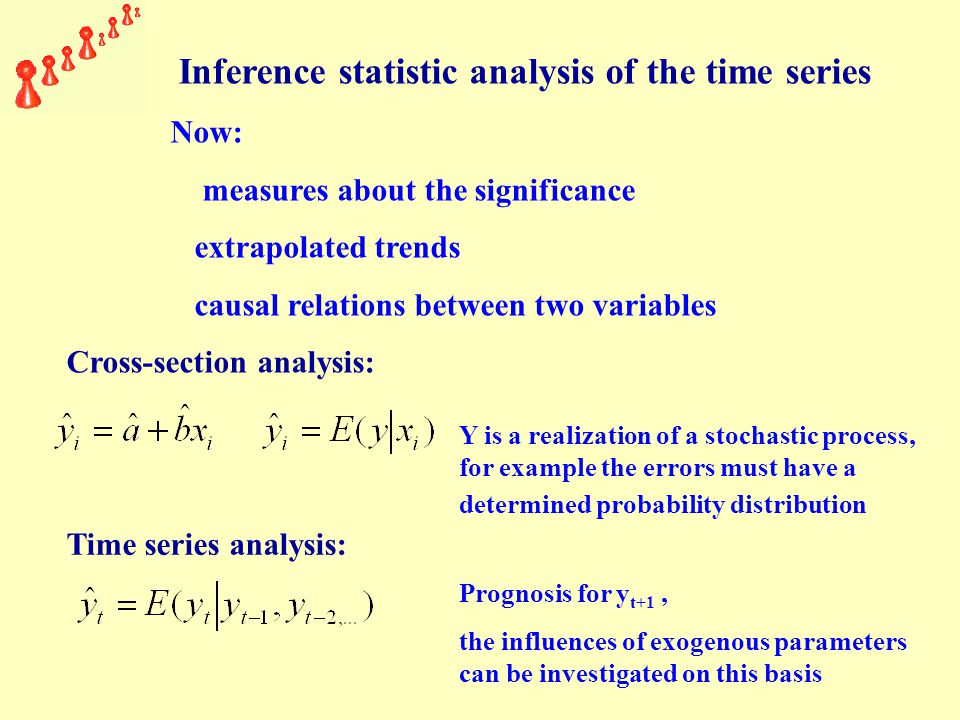 Inference statistic analysis of the time series

Now:

measures about the significance

extrapolated trends

causal relations between two variables

Cross-section analysis:

$\hat{y}_i = \hat{a} + \hat{b}x_i$ $\hat{y}_i = E(y|x_i)$

Y is a realization of a stochastic process, for example the errors must have a determined probability distribution

Time series analysis:

$\hat{y}_t = E(y_t|y_{t-1}, y_{t-2,...})$

Prognosis for $y_{t+1}$ ,

the influences of exogenous parameters can be investigated on this basis